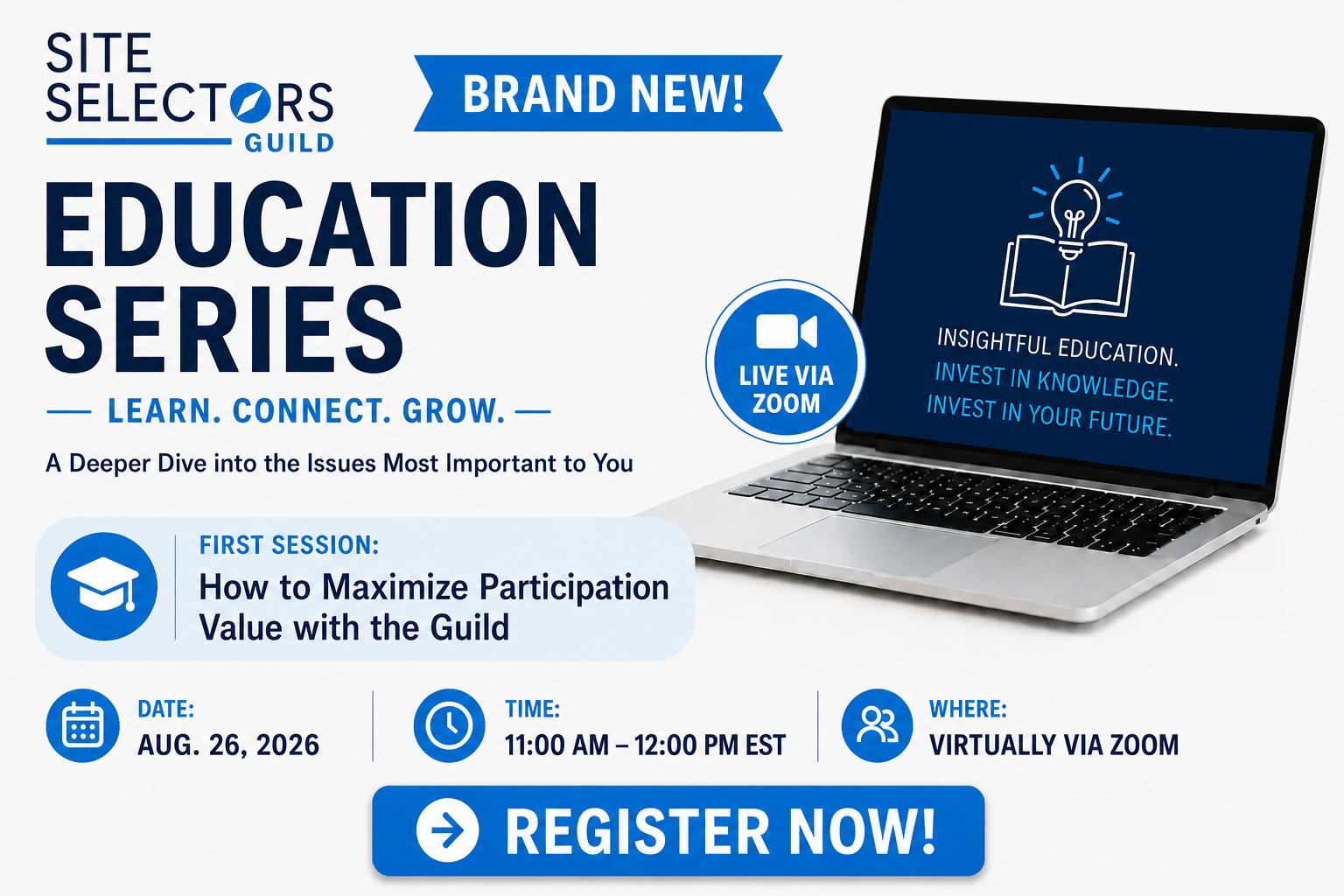 SITE SELECTORS GUILD

BRAND NEW!

EDUCATION SERIES

— LEARN. CONNECT. GROW. —

A Deeper Dive into the Issues Most Important to You

LIVE VIA ZOOM

INSIGHTFUL EDUCATION.
INVEST IN KNOWLEDGE.
INVEST IN YOUR FUTURE.

FIRST SESSION:
How to Maximize Participation Value with the Guild

DATE:
AUG. 26, 2026

TIME:
11:00 AM – 12:00 PM EST

WHERE:
VIRTUALLY VIA ZOOM

REGISTER NOW!